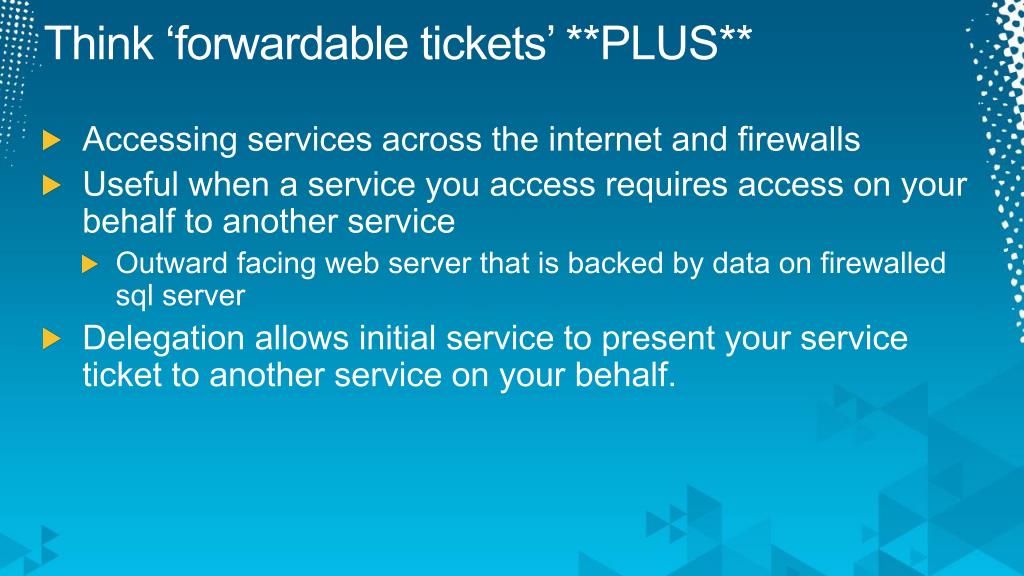 Think ‘forwardable tickets’ **PLUS**

Accessing services across the internet and firewalls

Useful when a service you access requires access on your behalf to another service

Outward facing web server that is backed by data on firewalled sql server

Delegation allows initial service to present your service ticket to another service on your behalf.